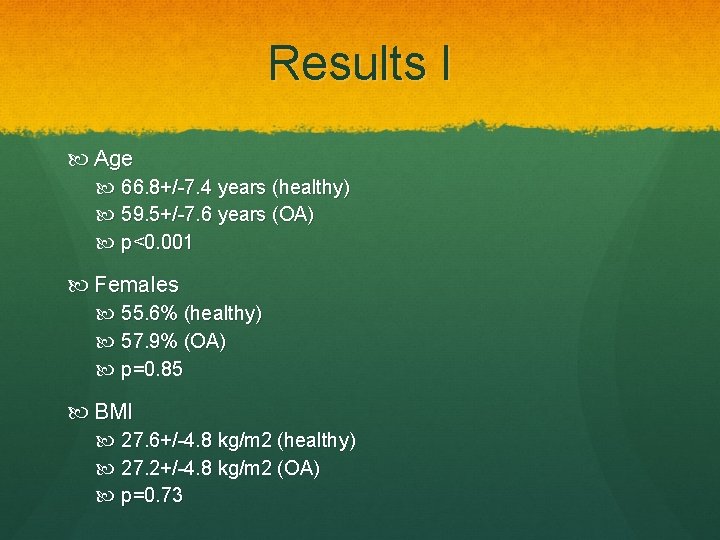 Results I

Age
66.8+/-7.4 years (healthy)
59.5+/-7.6 years (OA)
p<0.001

Females
55.6% (healthy)
57.9% (OA)
p=0.85

BMI
27.6+/-4.8 kg/m2 (healthy)
27.2+/-4.8 kg/m2 (OA)
p=0.73